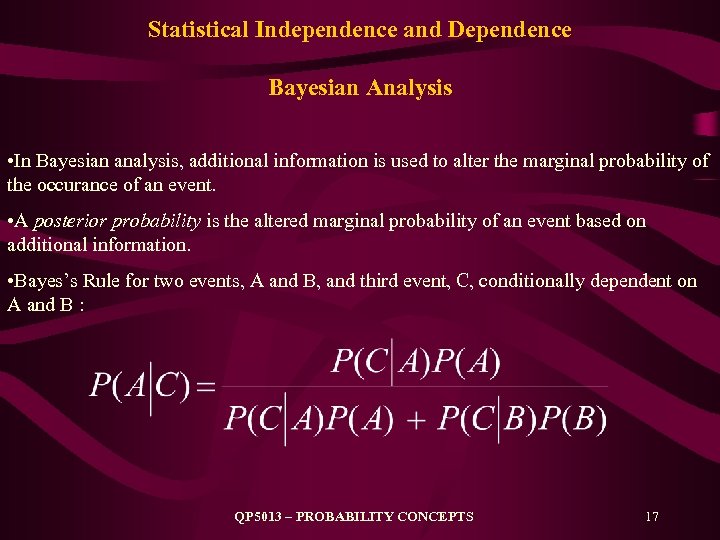 Statistical Independence and Dependence

Bayesian Analysis

•In Bayesian analysis, additional information is used to alter the marginal probability of the occurance of an event.

•A posterior probability is the altered marginal probability of an event based on additional information.

•Bayes's Rule for two events, A and B, and third event, C, conditionally dependent on A and B :

$P(A|C) = \frac{P(C|A)P(A)}{P(C|A)P(A) + P(C|B)P(B)}$

QP5013 – PROBABILITY CONCEPTS

17